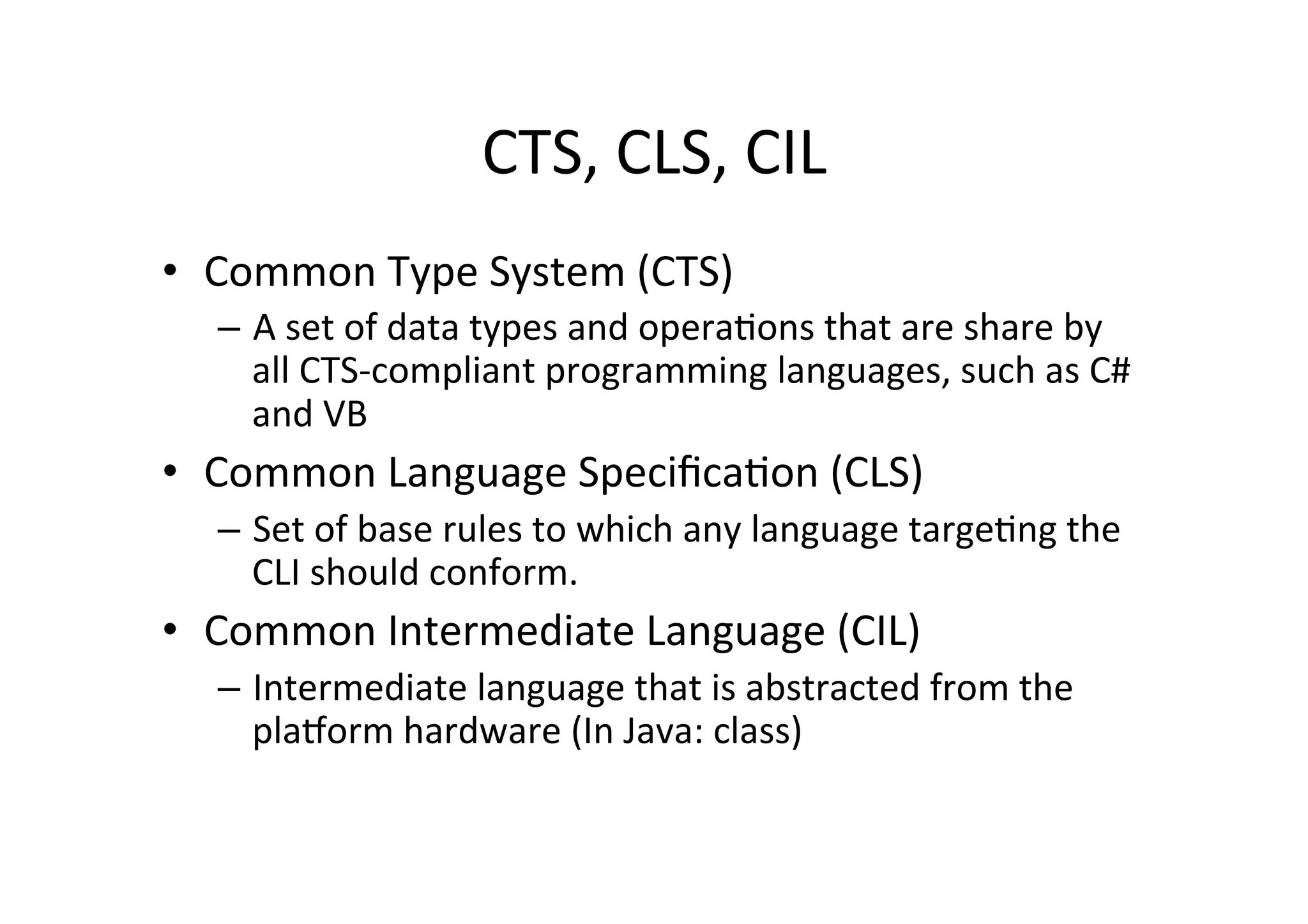 CTS, CLS, CIL

• Common Type System (CTS)
  – A set of data types and operations that are share by all CTS-compliant programming languages, such as C# and VB
• Common Language Specification (CLS)
  – Set of base rules to which any language targeting the CLI should conform.
• Common Intermediate Language (CIL)
  – Intermediate language that is abstracted from the platform hardware (In Java: class)